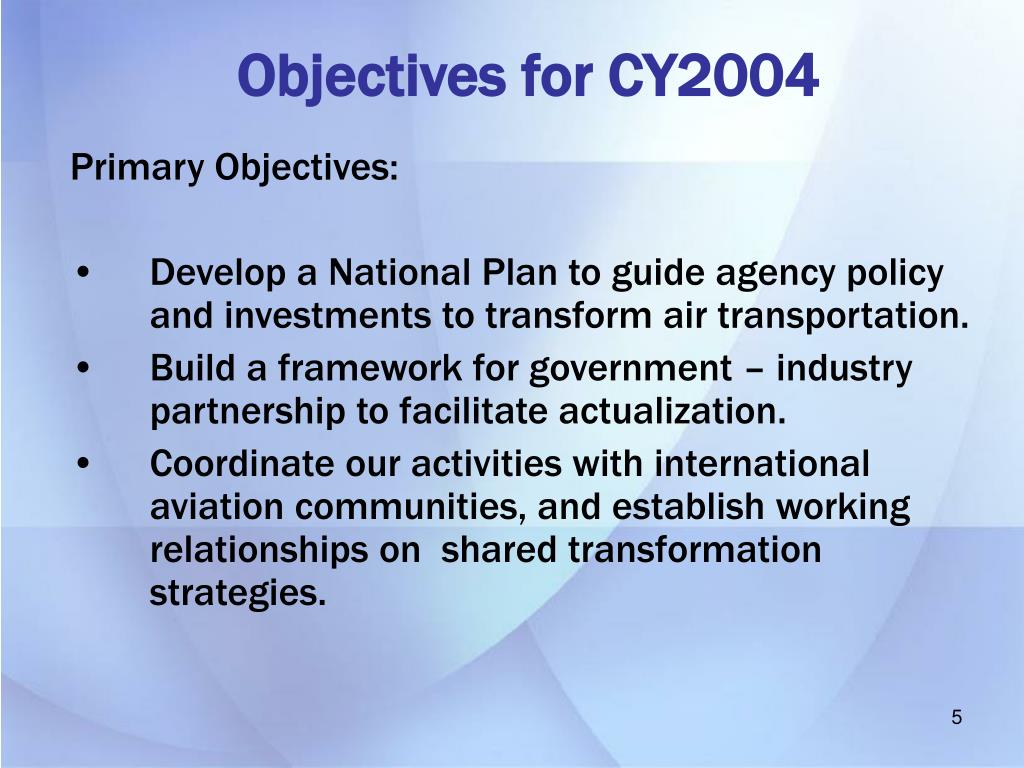 Objectives for CY2004

Primary Objectives:

• Develop a National Plan to guide agency policy and investments to transform air transportation.
• Build a framework for government – industry partnership to facilitate actualization.
• Coordinate our activities with international aviation communities, and establish working relationships on shared transformation strategies.

5